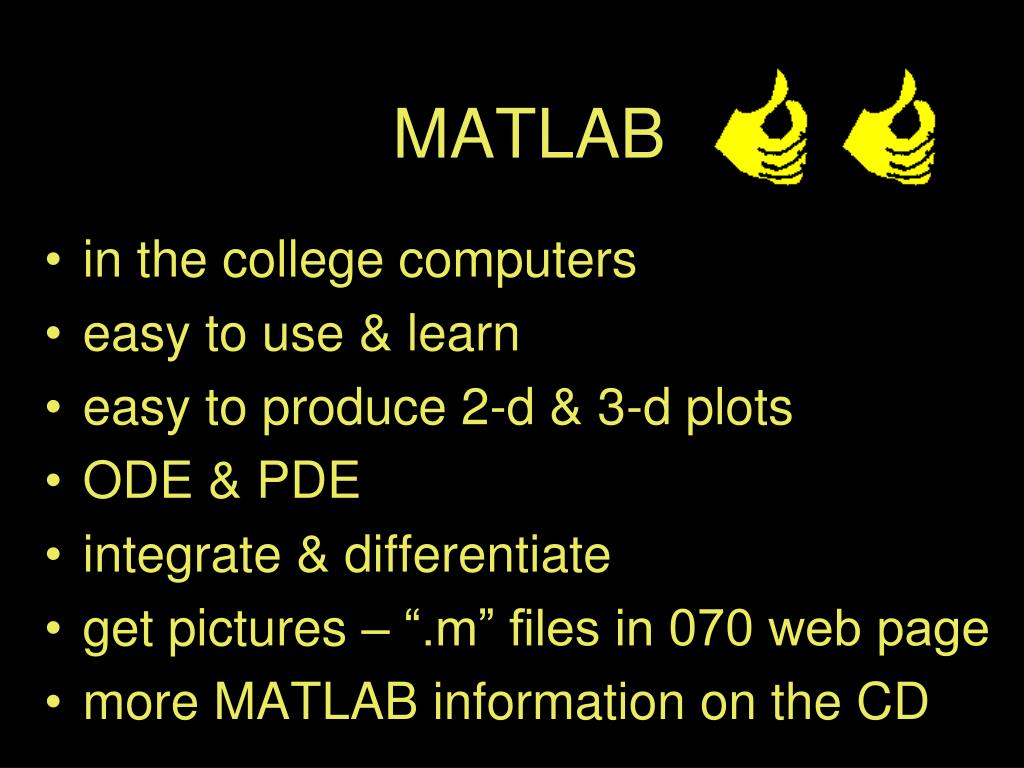 MATLAB

• in the college computers
• easy to use & learn
• easy to produce 2-d & 3-d plots
• ODE & PDE
• integrate & differentiate
• get pictures – “.m” files in 070 web page
• more MATLAB information on the CD